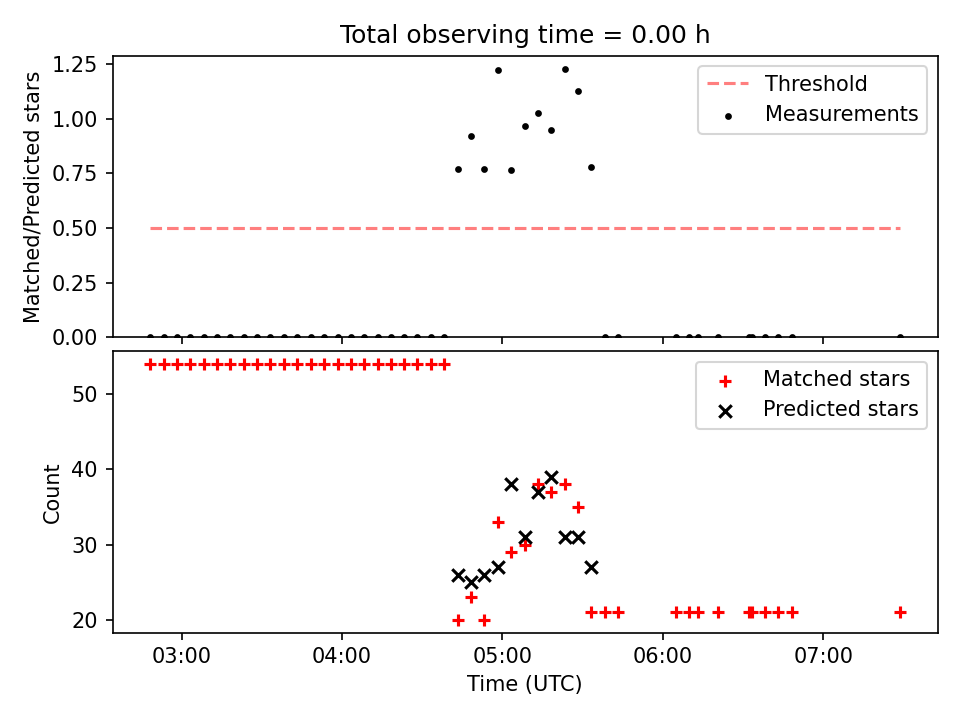 Total observing time = 0.00 h

Matched/Predicted stars

1.25
1.00
0.75
0.50
0.25
0.00

Threshold
Measurements

Count

50
40
30
20

Matched stars
Predicted stars

03:00
04:00
05:00
06:00
07:00

Time (UTC)